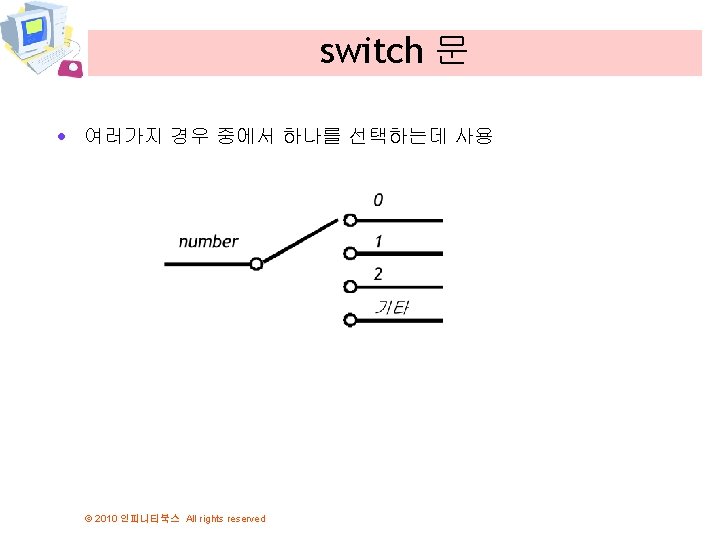 switch 문

• 여러가지 경우 중에서 하나를 선택하는데 사용

number

0

1

2

기타

© 2010 인피니티북스 All rights reserved